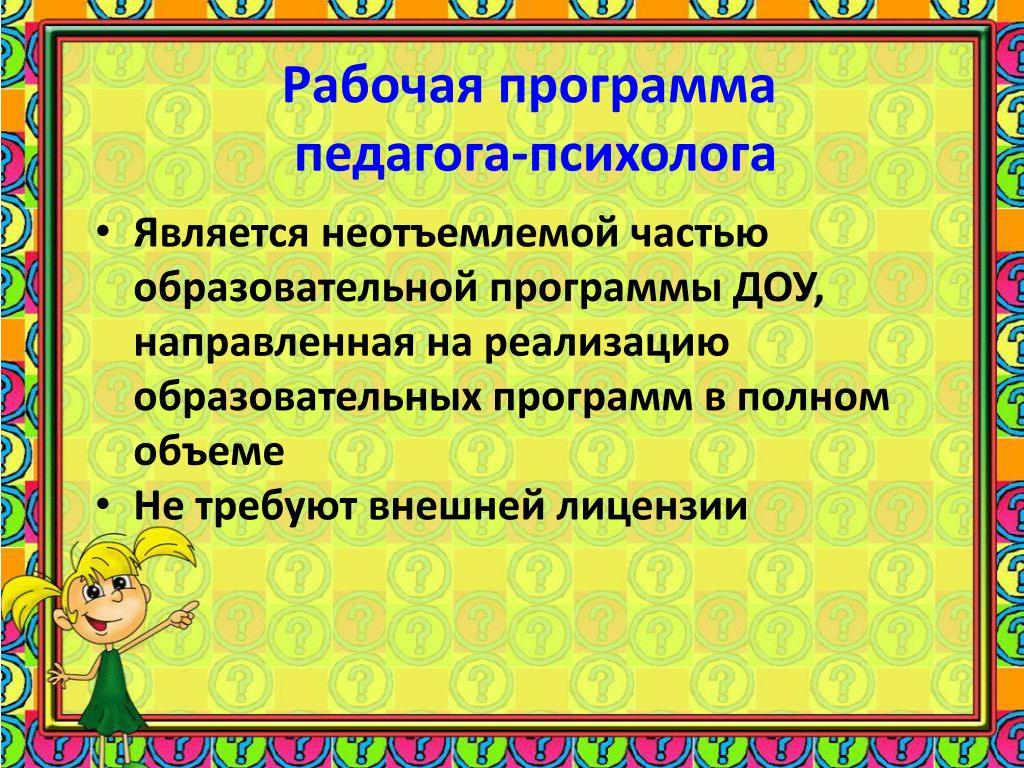 Рабочая программа педагога-психолога

• Является неотъемлемой частью образовательной программы ДОУ, направленная на реализацию образовательных программ в полном объеме
• Не требуют внешней лицензии